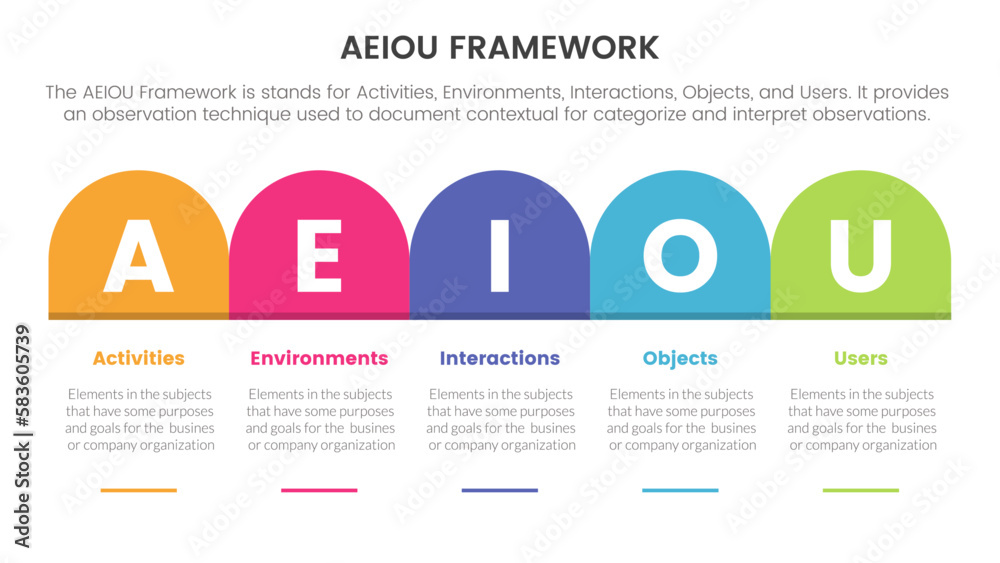 AEIOU FRAMEWORK

The AEIOU Framework is stands for Activities, Environments, Interactions, Objects, and Users. It provides an observation technique used to document contextual for categorize and interpret observations.

A

E

I

O

U

Activities

Elements in the subjects that have some purposes and goals for the busines or company organization

Environments

Elements in the subjects that have some purposes and goals for the busines or company organization

Interactions

Elements in the subjects that have some purposes and goals for the busines or company organization

Objects

Elements in the subjects that have some purposes and goals for the busines or company organization

Users

Elements in the subjects that have some purposes and goals for the busines or company organization

Adobe Stock | #583605739